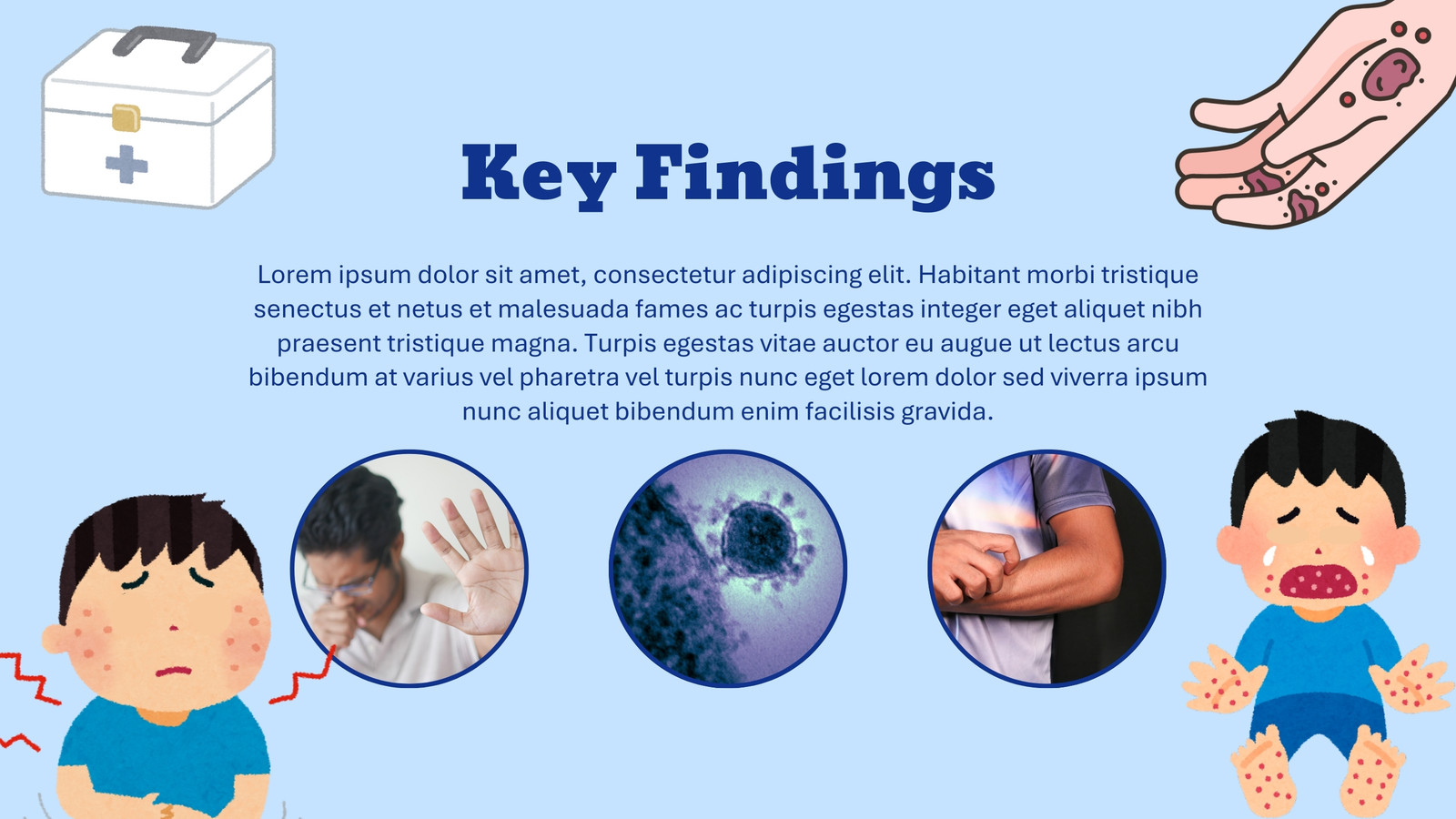 Key Findings

Lorem ipsum dolor sit amet, consectetur adipiscing elit. Habitant morbi tristique senectus et netus et malesuada fames ac turpis egestas integer eget aliquet nibh praesent tristique magna. Turpis egestas vitae auctor eu augue ut lectus arcu bibendum at varius vel pharetra vel turpis nunc eget lorem dolor sed viverra ipsum nunc aliquet bibendum enim facilisis gravida.